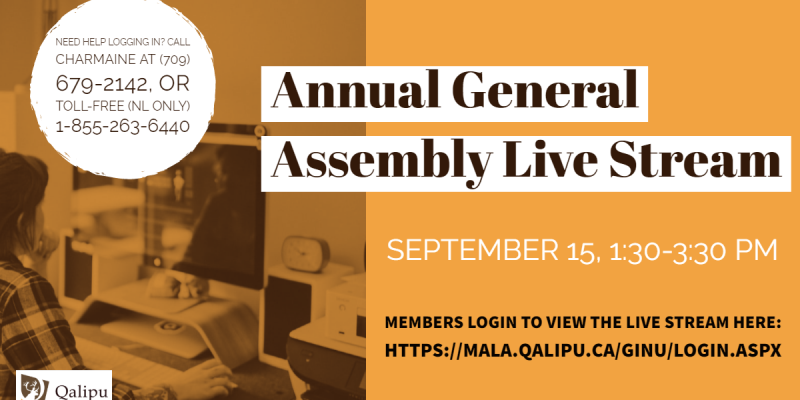 NEED HELP LOGGING IN? CALL CHARMAINE AT (709) 679-2142, OR TOLL-FREE (NL ONLY) 1-855-263-6440

Annual General Assembly Live Stream

SEPTEMBER 15, 1:30-3:30 PM

MEMBERS LOGIN TO VIEW THE LIVE STREAM HERE:
HTTPS://MALA.QALIPU.CA/GINU/LOGIN.ASPX

Qalipu